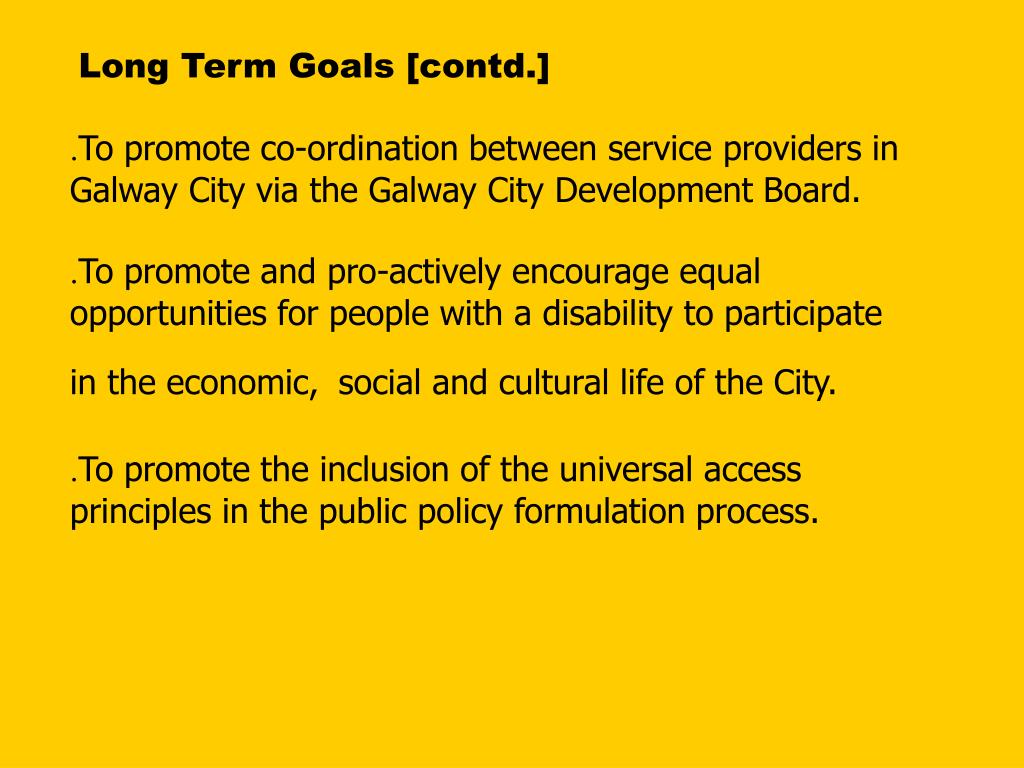 Long Term Goals [contd.]

.To promote co-ordination between service providers in Galway City via the Galway City Development Board.

.To promote and pro-actively encourage equal opportunities for people with a disability to participate

in the economic,  social and cultural life of the City.

.To promote the inclusion of the universal access principles in the public policy formulation process.